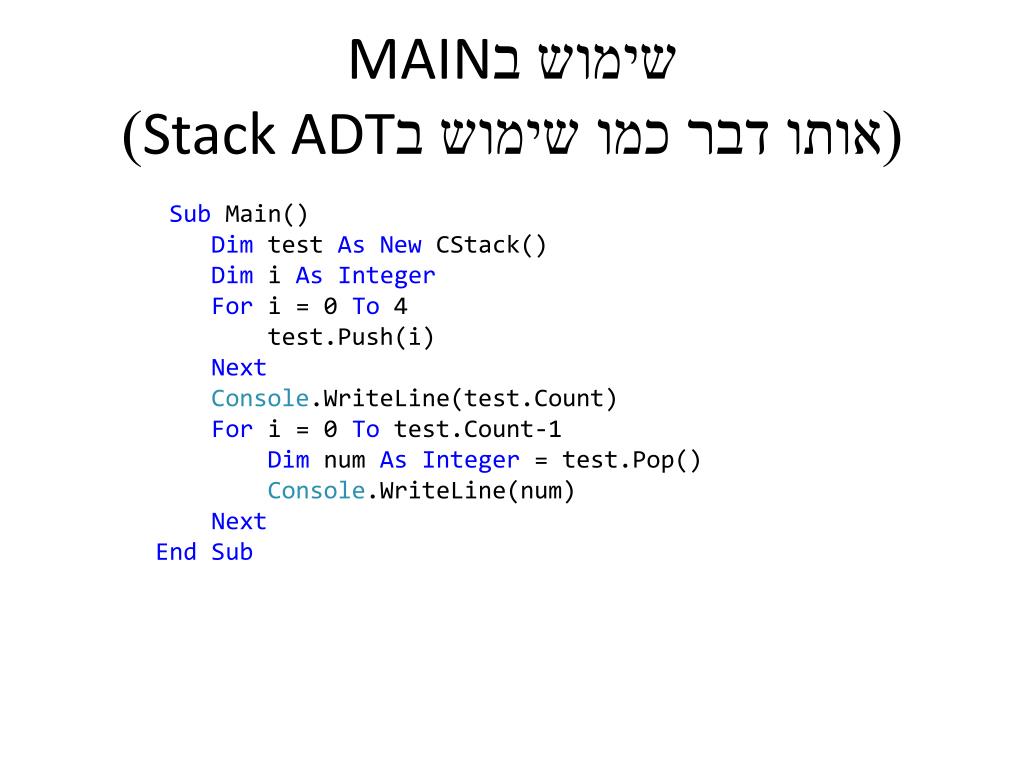 שימוש בMAIN
(אותו דבר כמו שימוש בStack ADT)

Sub Main()
    Dim test As New CStack()
    Dim i As Integer
    For i = 0 To 4
        test.Push(i)
    Next
    Console.WriteLine(test.Count)
    For i = 0 To test.Count-1
        Dim num As Integer = test.Pop()
        Console.WriteLine(num)
    Next
End Sub